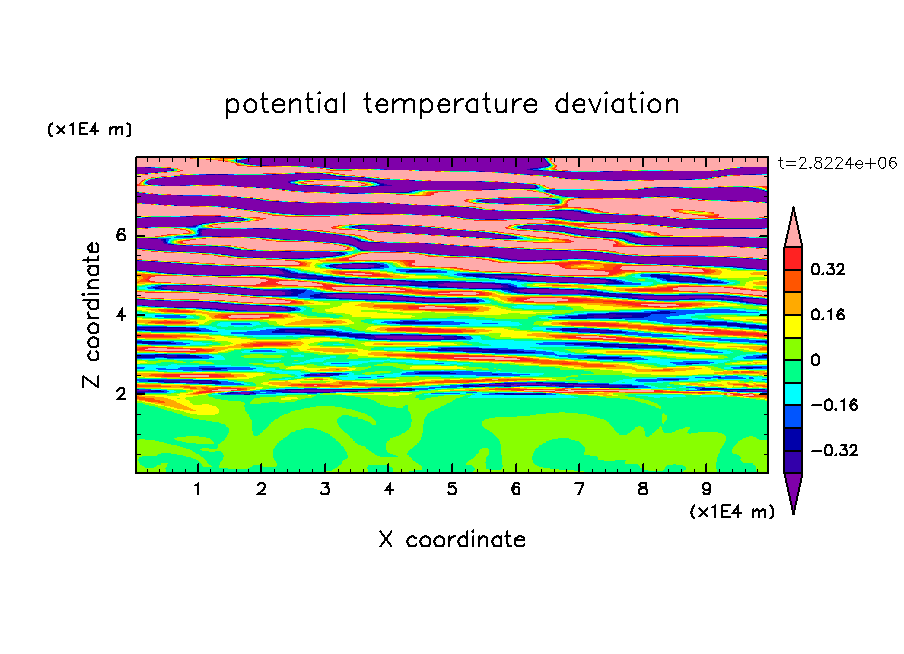 potential temperature deviation

(x1E4 m)

t=2.8224e+06

Z coordinate

6
4
2

0.32
0.16
0
−0.16
−0.32

1 2 3 4 5 6 7 8 9

(x1E4 m)

X coordinate